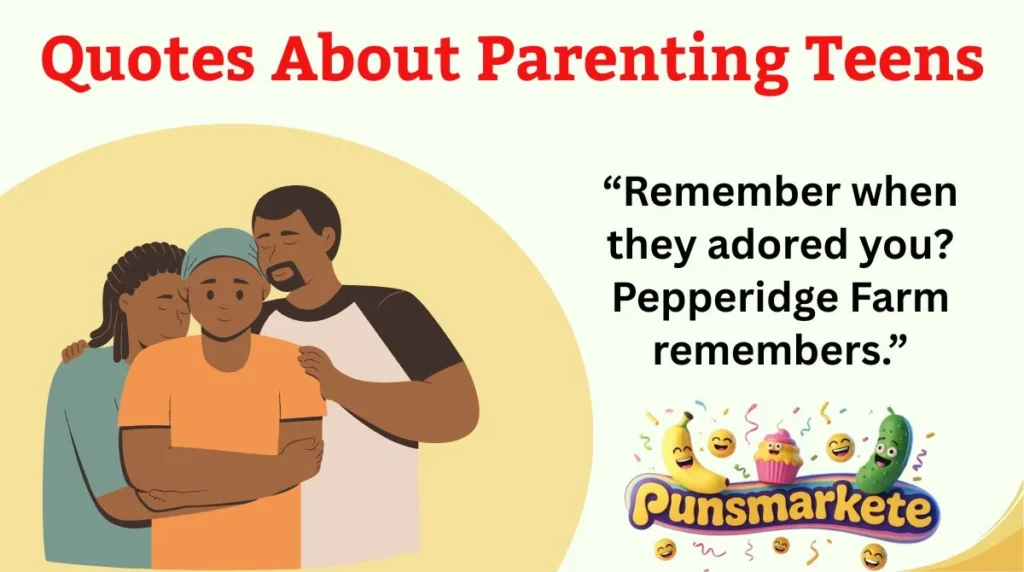 Quotes About Parenting Teens

“Remember when they adored you? Pepperidge Farm remembers.”

Punsmarkete